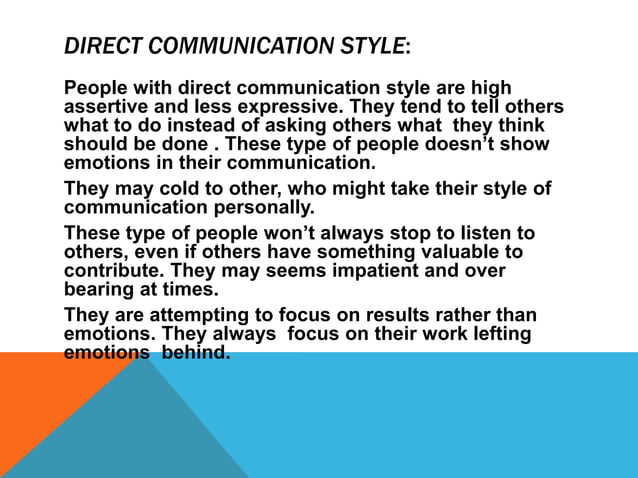 DIRECT COMMUNICATION STYLE:

People with direct communication style are high assertive and less expressive. They tend to tell others what to do instead of asking others what they think should be done . These type of people doesn't show emotions in their communication.

They may cold to other, who might take their style of communication personally.

These type of people won't always stop to listen to others, even if others have something valuable to contribute. They may seems impatient and over bearing at times.

They are attempting to focus on results rather than emotions. They always focus on their work lefting emotions behind.